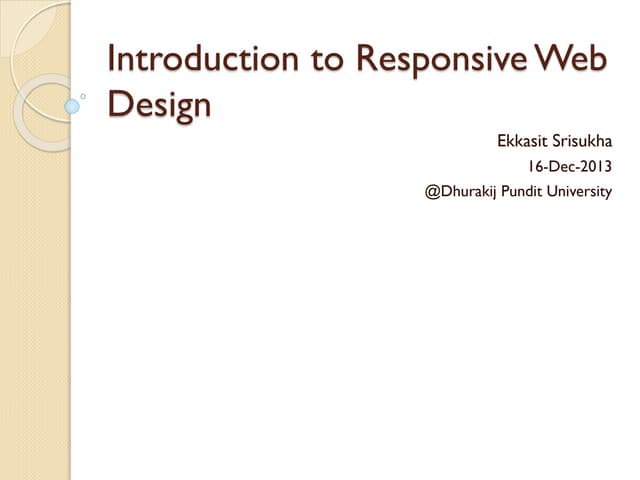 Introduction to Responsive Web Design

Ekkasit Srisukha
16-Dec-2013
@Dhurakij Pundit University